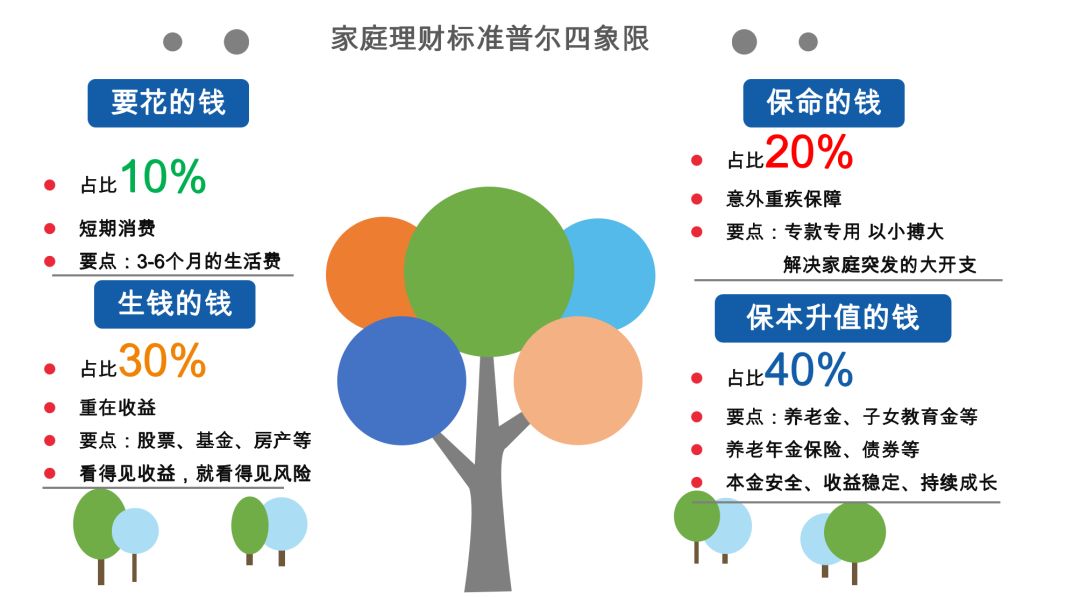 家庭理财标准普尔四象限

要花的钱

占比10%

短期消费

要点：3-6个月的生活费

生钱的钱

占比30%

重在收益

要点：股票、基金、房产等

看得见收益，就看得见风险

保命的钱

占比20%

意外重疾保障

要点：专款专用 以小搏大 解决家庭突发的大开支

保本升值的钱

占比40%

要点：养老金、子女教育金等

养老年金保险、债券等

本金安全、收益稳定、持续成长